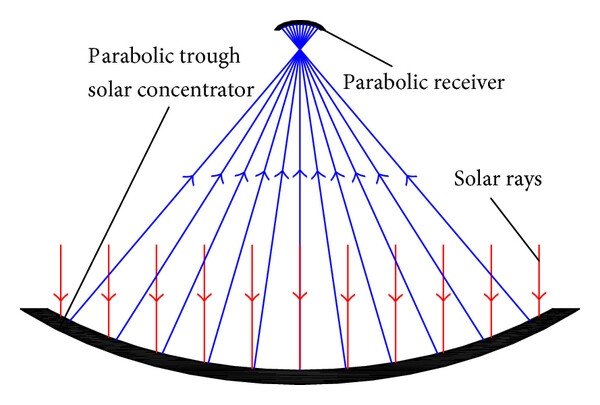 Parabolic trough solar concentrator

Parabolic receiver

Solar rays